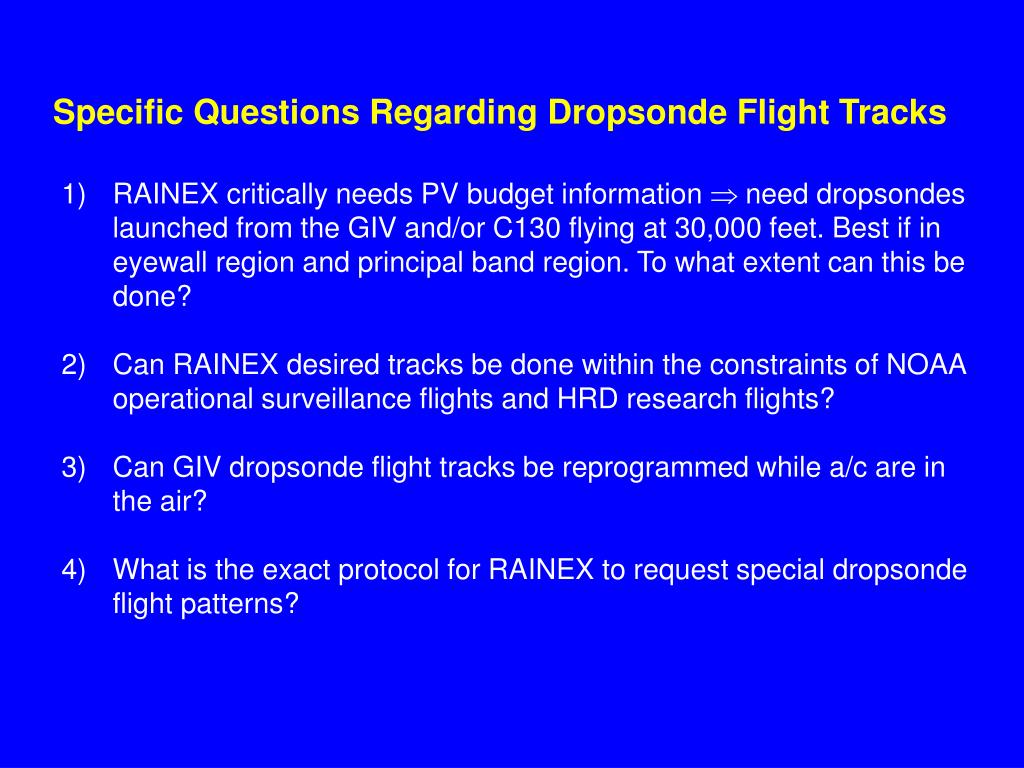 Specific Questions Regarding Dropsonde Flight Tracks

1) RAINEX critically needs PV budget information $\Rightarrow$ need dropsondes launched from the GIV and/or C130 flying at 30,000 feet. Best if in eyewall region and principal band region. To what extent can this be done?

2) Can RAINEX desired tracks be done within the constraints of NOAA operational surveillance flights and HRD research flights?

3) Can GIV dropsonde flight tracks be reprogrammed while a/c are in the air?

4) What is the exact protocol for RAINEX to request special dropsonde flight patterns?